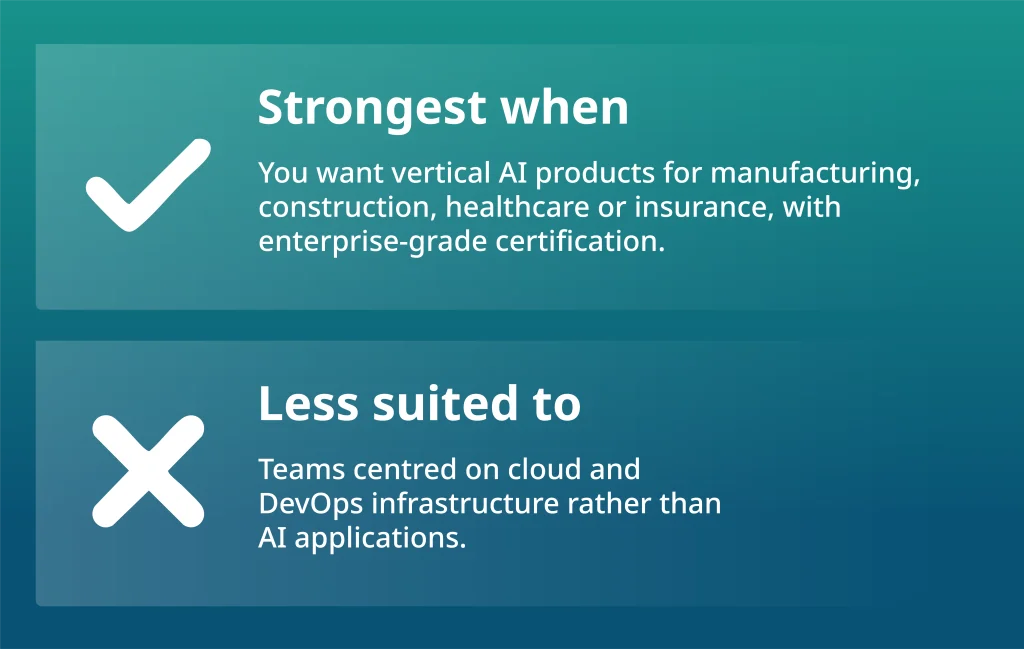 Strongest when

You want vertical AI products for manufacturing, construction, healthcare or insurance, with enterprise-grade certification.

Less suited to

Teams centred on cloud and DevOps infrastructure rather than AI applications.